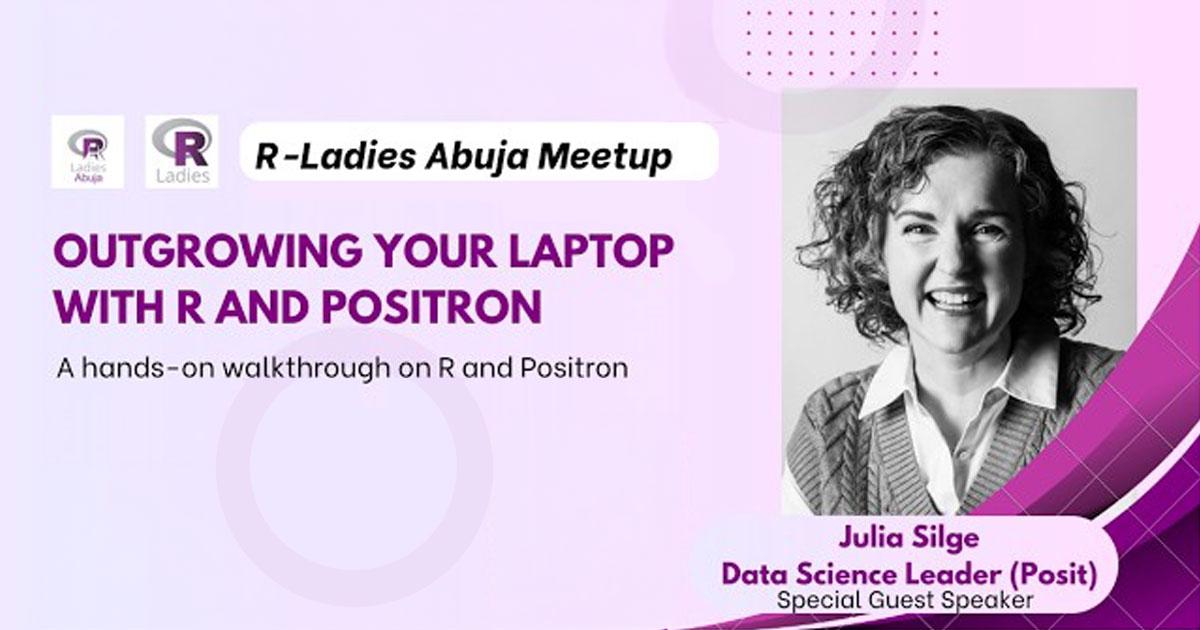 R
Ladies
Abuja

R
Ladies

R-Ladies Abuja Meetup

OUTGROWING YOUR LAPTOP WITH R AND POSITRON

A hands-on walkthrough on R and Positron

Julia Silge
Data Science Leader (Posit)
Special Guest Speaker